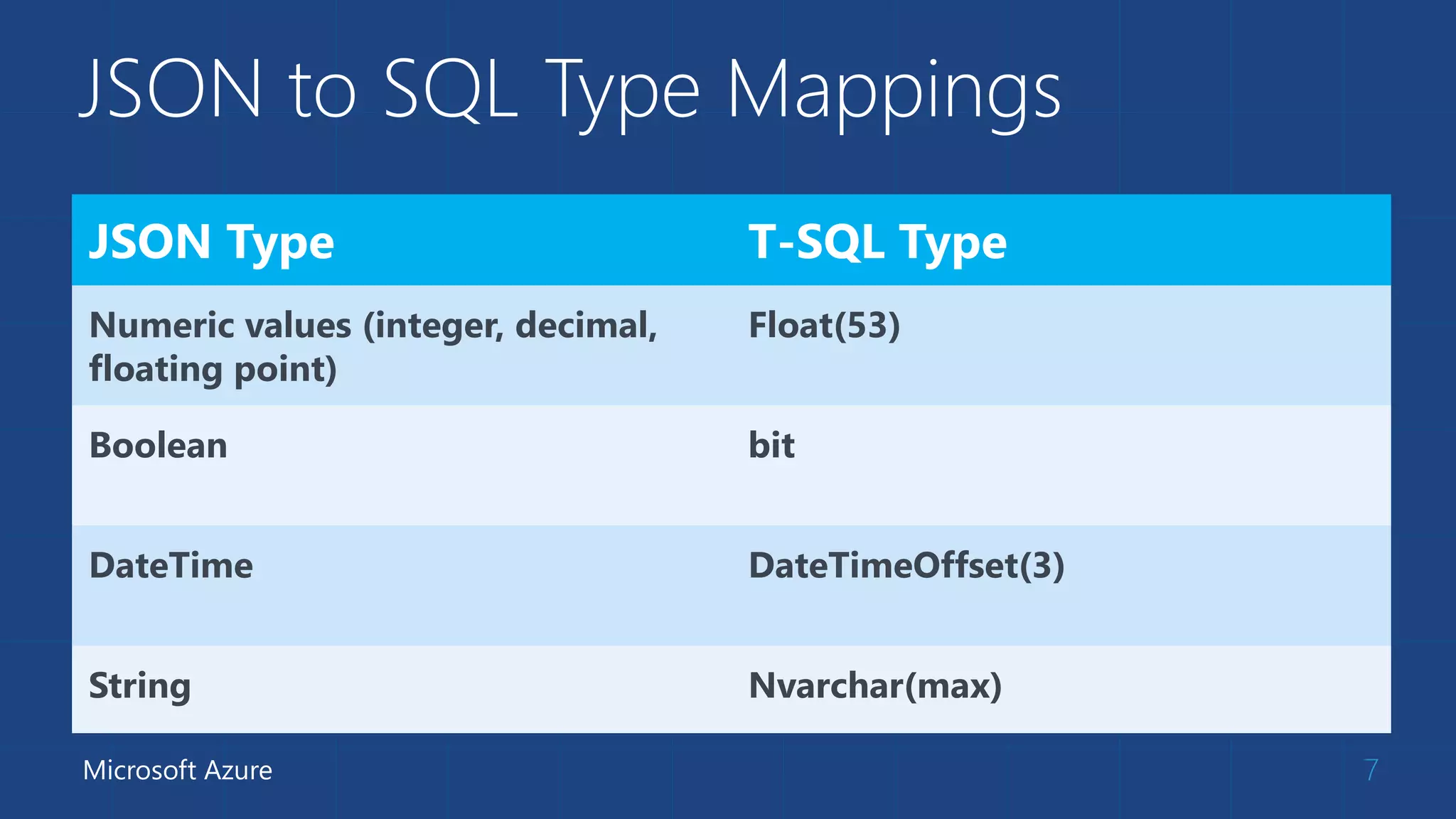 JSON to SQL Type Mappings

| JSON Type | T-SQL Type |
|---|---|
| Numeric values (integer, decimal, floating point) | Float(53) |
| Boolean | bit |
| DateTime | DateTimeOffset(3) |
| String | Nvarchar(max) |

Microsoft Azure

7